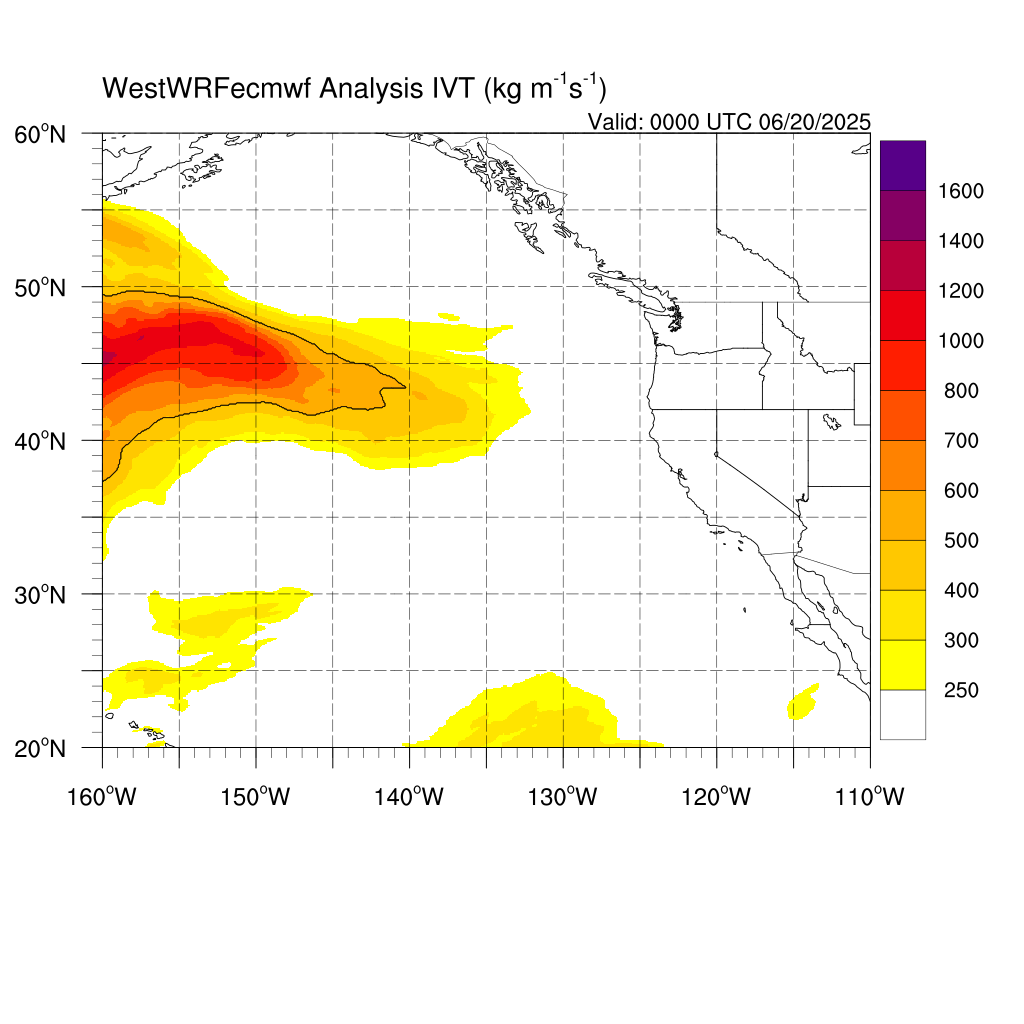 WestWRFecmwf Analysis IVT (kg $m^{-1}s^{-1}$)

Valid: 0000 UTC 06/20/2025

60°N
50°N
40°N
30°N
20°N

160°W 150°W 140°W 130°W 120°W 110°W

1600
1400
1200
1000
800
700
600
500
400
300
250